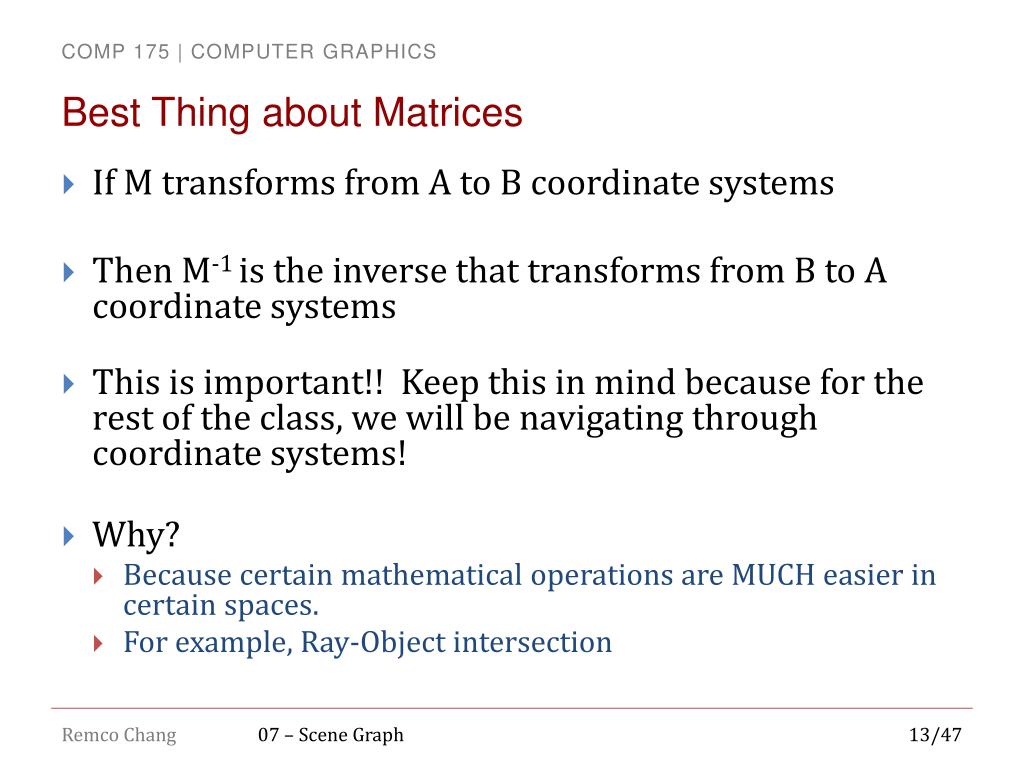 COMP 175 | COMPUTER GRAPHICS

Best Thing about Matrices

If M transforms from A to B coordinate systems

Then $M^{-1}$ is the inverse that transforms from B to A coordinate systems

This is important!! Keep this in mind because for the rest of the class, we will be navigating through coordinate systems!

Why?

Because certain mathematical operations are MUCH easier in certain spaces.

For example, Ray-Object intersection

Remco Chang

07 – Scene Graph

13/47